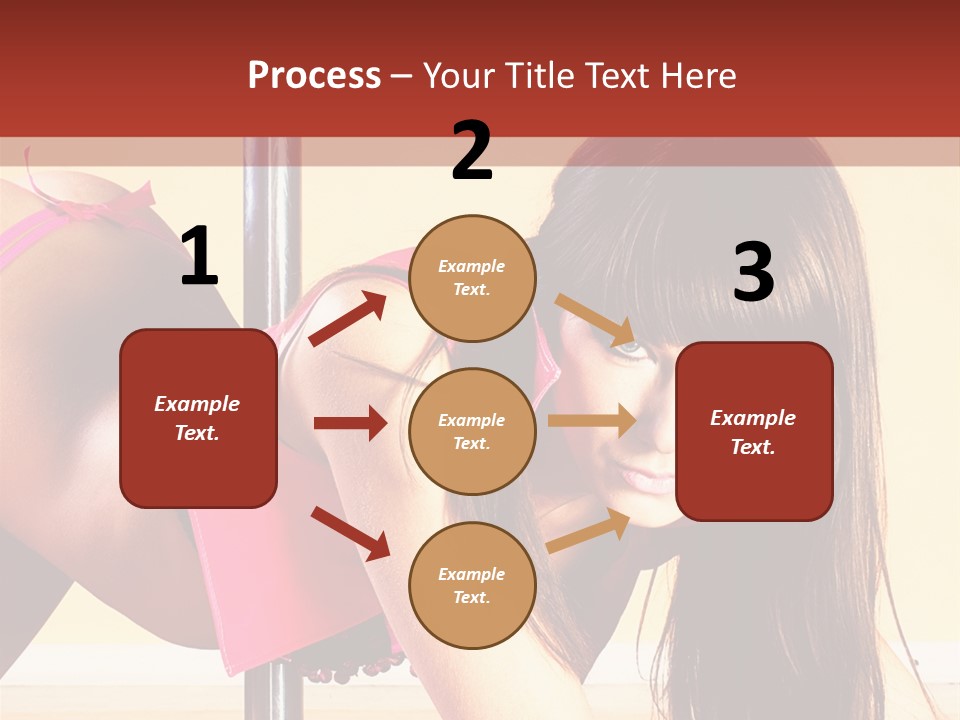 Process – Your Title Text Here

1

Example Text.

2

Example Text.

Example Text.

Example Text.

3

Example Text.